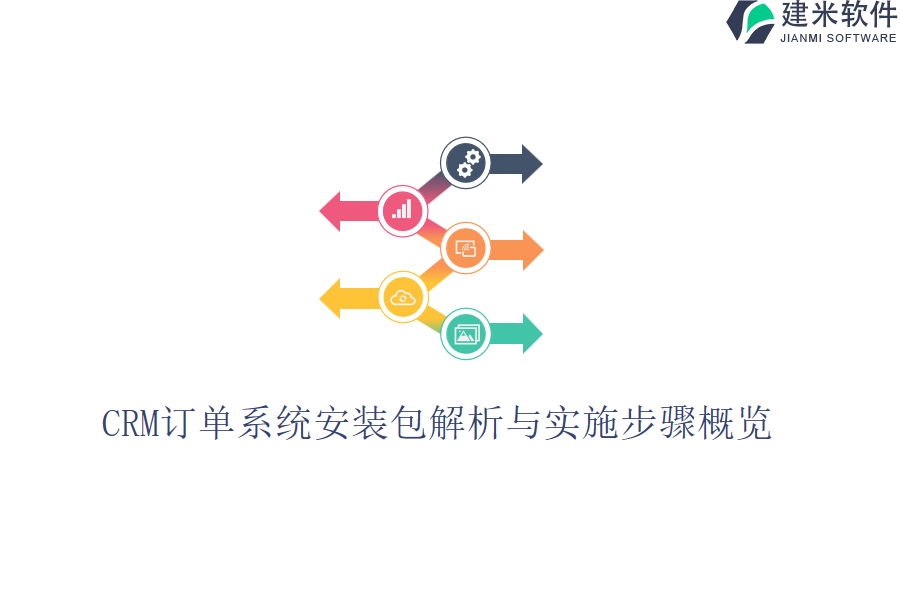 建米软件
JIANMI SOFTWARE

CRM订单系统安装包解析与实施步骤概览